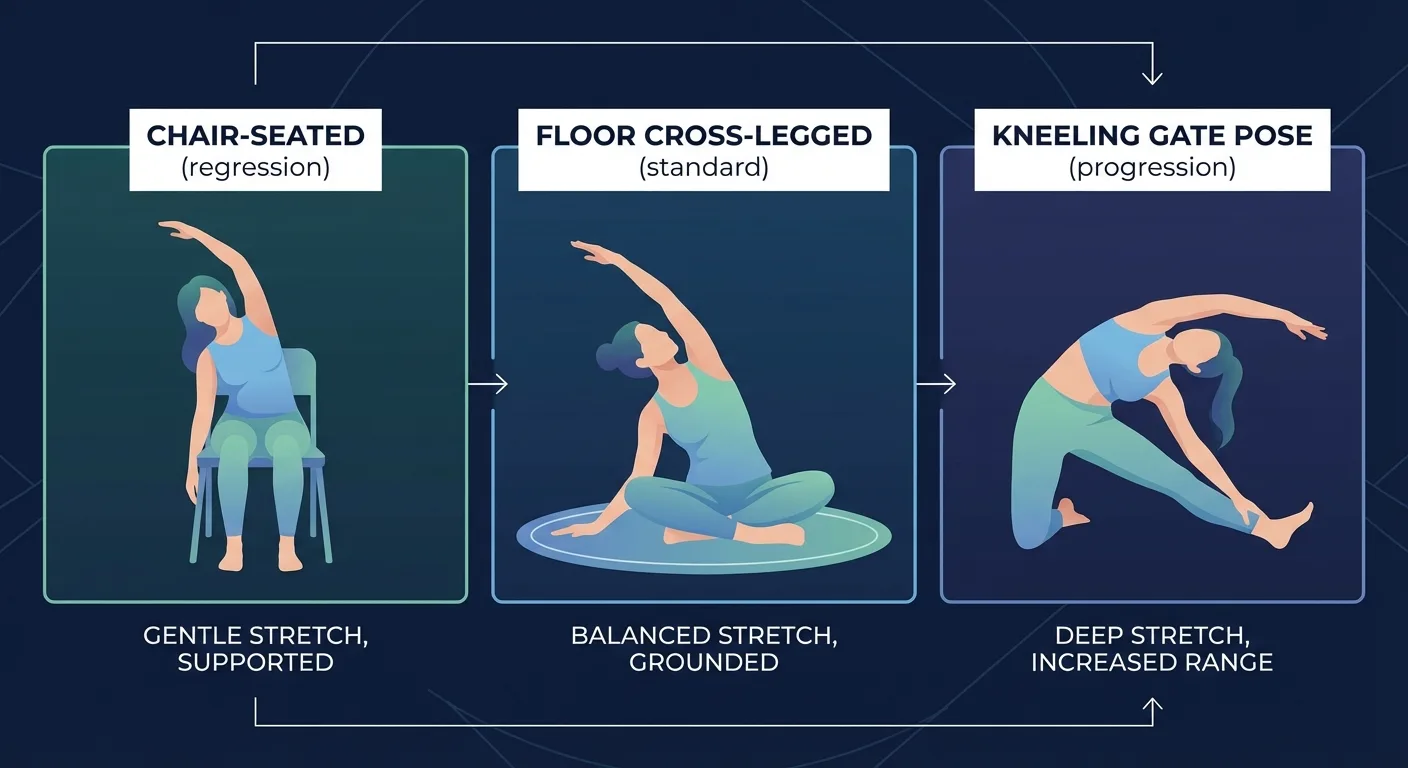 CHAIR-SEATED
(regression)

GENTLE STRETCH, SUPPORTED

FLOOR CROSS-LEGGED
(standard)

BALANCED STRETCH, GROUNDED

KNEELING GATE POSE
(progression)

DEEP STRETCH, INCREASED RANGE